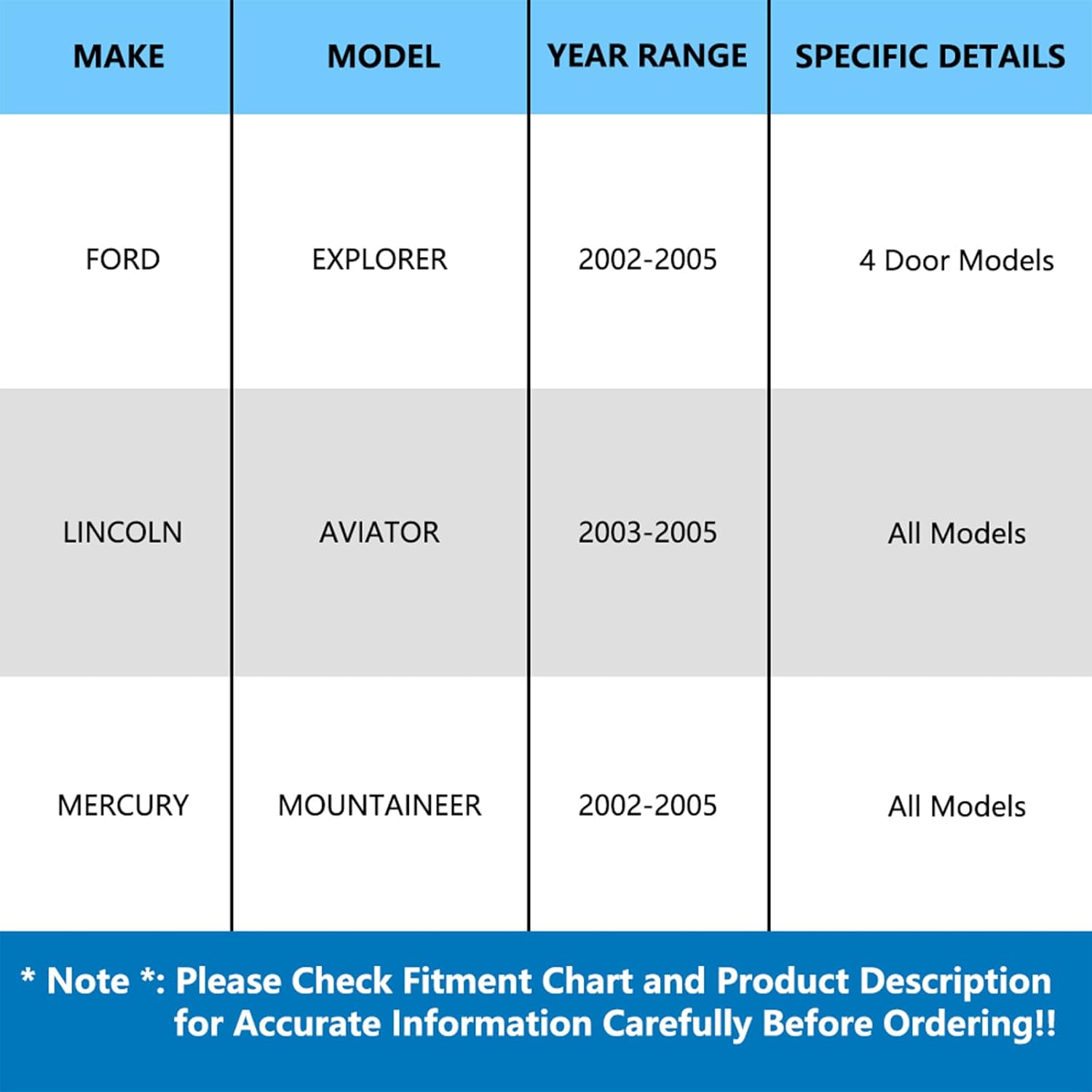 | MAKE | MODEL | YEAR RANGE | SPECIFIC DETAILS |
|---|---|---|---|
| FORD | EXPLORER | 2002-2005 | 4 Door Models |
| LINCOLN | AVIATOR | 2003-2005 | All Models |
| MERCURY | MOUNTAINEER | 2002-2005 | All Models |

* Note *: Please Check Fitment Chart and Product Description for Accurate Information Carefully Before Ordering!!